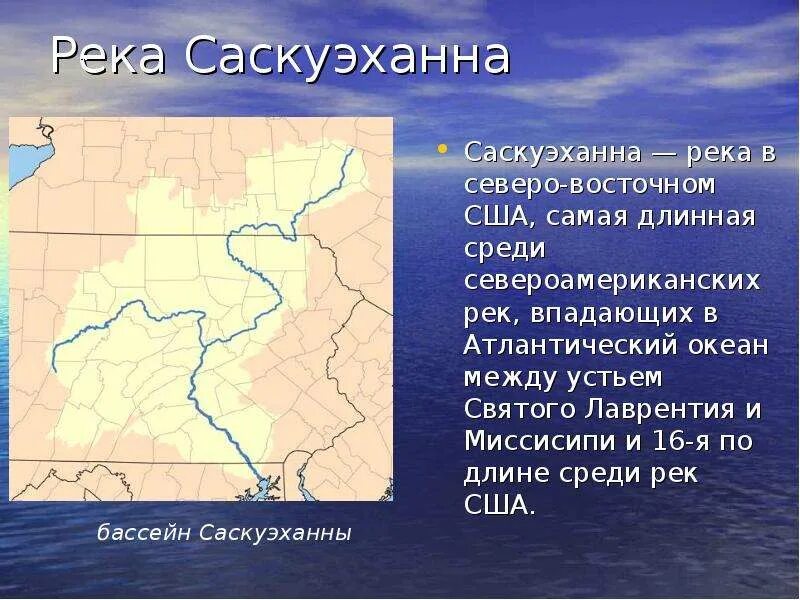 Река Саскуэханна

Саскуэханна — река в северо-восточном США, самая длинная среди североамериканских рек, впадающих в Атлантический океан между устьем Святого Лаврентия и Миссисипи и 16-я по длине среди рек США.

бассейн Саскуэханны